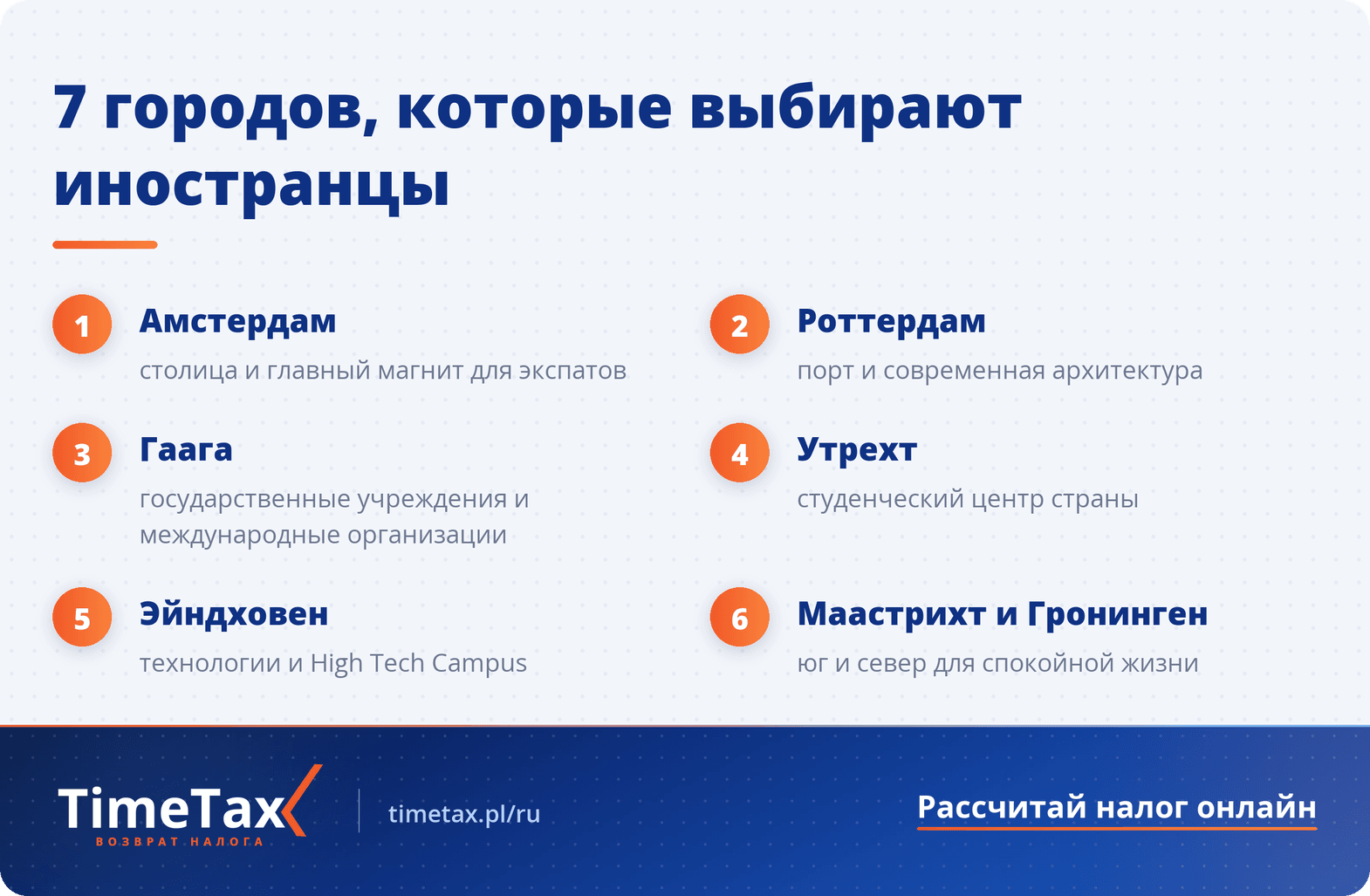 7 городов, которые выбирают иностранцы

1 Амстердам
столица и главный магнит для экспатов

2 Роттердам
порт и современная архитектура

3 Гаага
государственные учреждения и международные организации

4 Утрехт
студенческий центр страны

5 Эйндховен
технологии и High Tech Campus

6 Маастрихт и Гронинген
юг и север для спокойной жизни

TimeTax
ВОЗВРАТ НАЛОГА

timetax.pl/ru

Рассчитай налог онлайн